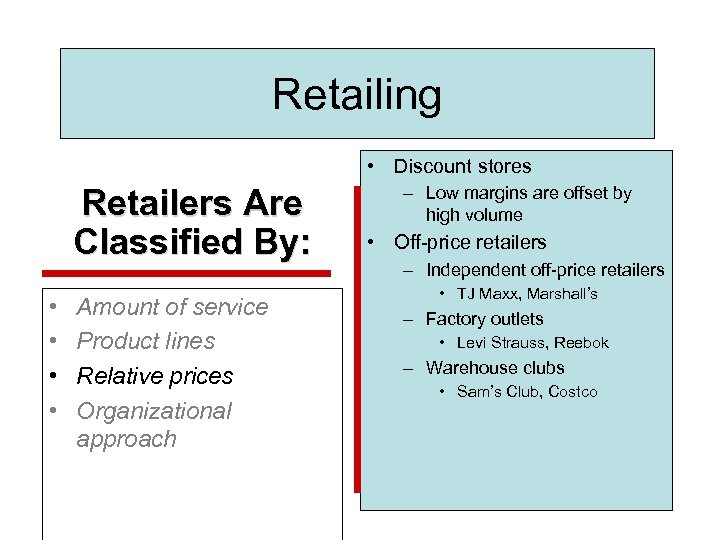 Retailing

Retailers Are Classified By:

• Amount of service
• Product lines
• Relative prices
• Organizational approach

• Discount stores
– Low margins are offset by high volume
• Off-price retailers
– Independent off-price retailers
• TJ Maxx, Marshall's
– Factory outlets
• Levi Strauss, Reebok
– Warehouse clubs
• Sam's Club, Costco